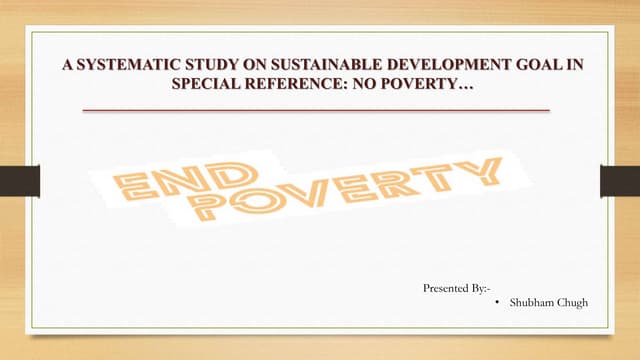 A SYSTEMATIC STUDY ON SUSTAINABLE DEVELOPMENT GOAL IN SPECIAL REFERENCE: NO POVERTY…

END POVERTY

Presented By:-

• Shubham Chugh